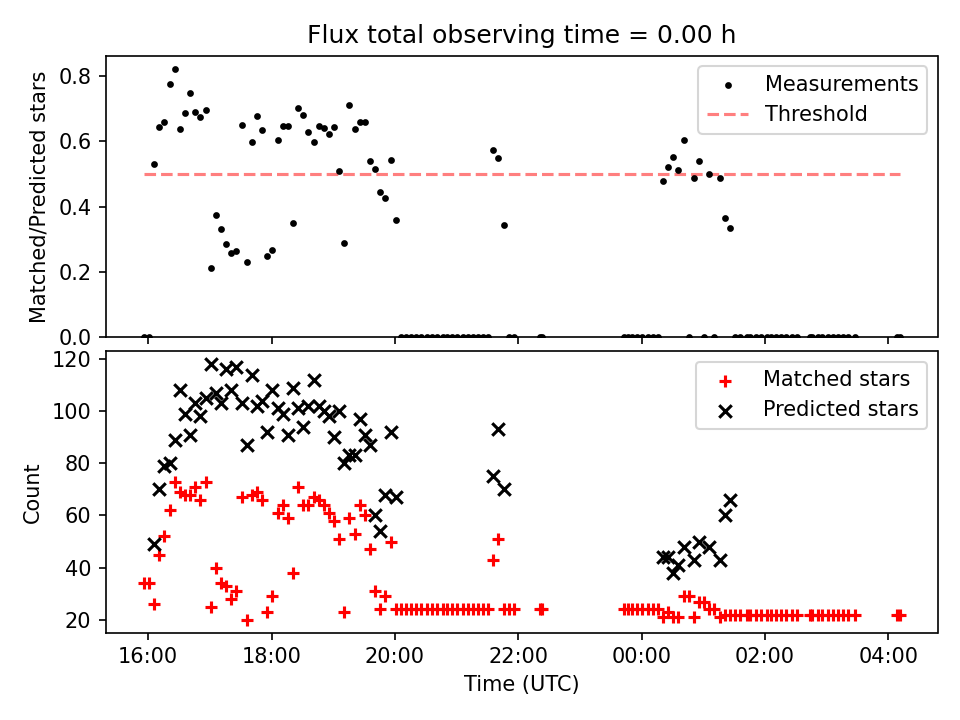 Flux total observing time = 0.00 h

Matched/Predicted stars

0.8
0.6
0.4
0.2
0.0

Measurements
Threshold

Count

120
100
80
60
40
20

Matched stars
Predicted stars

16:00
18:00
20:00
22:00
00:00
02:00
04:00

Time (UTC)